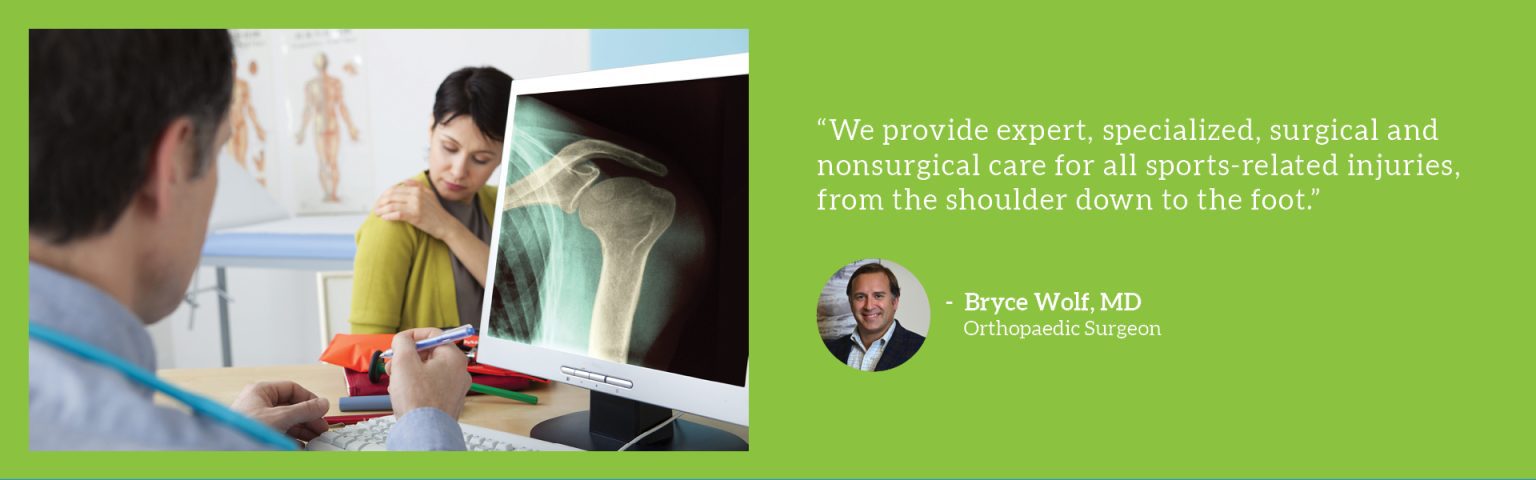 “We provide expert, specialized, surgical and nonsurgical care for all sports-related injuries, from the shoulder down to the foot.”

- Bryce Wolf, MD
Orthopaedic Surgeon